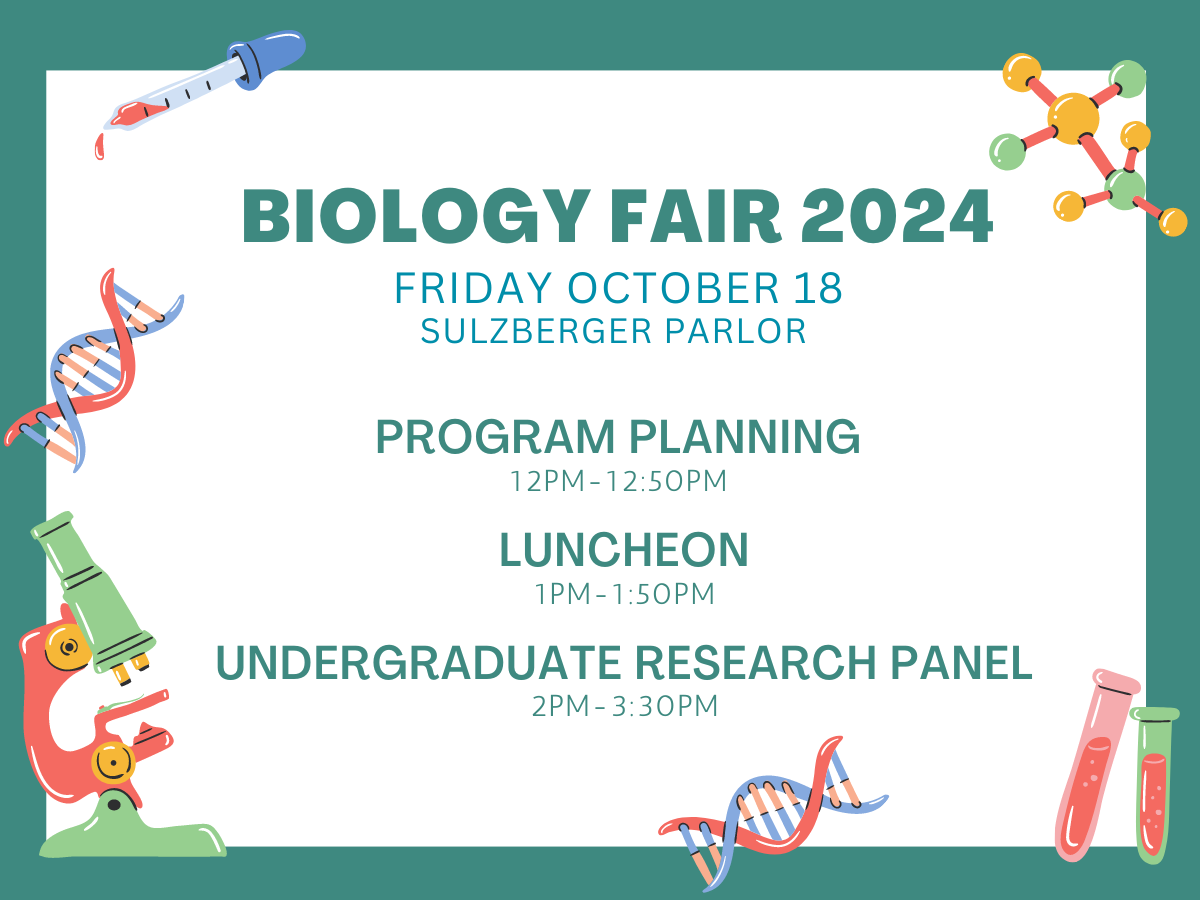 BIOLOGY FAIR 2024
FRIDAY OCTOBER 18
SULZBERGER PARLOR

PROGRAM PLANNING
12PM-12:50PM

LUNCHEON
1PM-1:50PM

UNDERGRADUATE RESEARCH PANEL
2PM-3:30PM